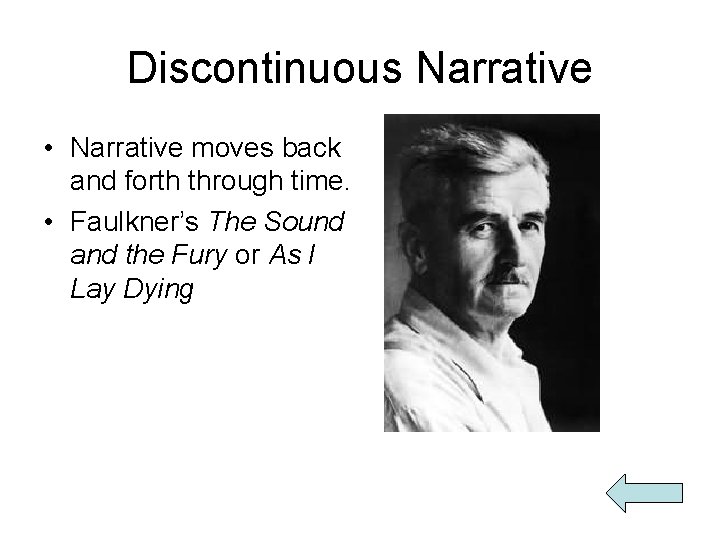 Discontinuous Narrative

• Narrative moves back and forth through time.
• Faulkner's The Sound and the Fury or As I Lay Dying